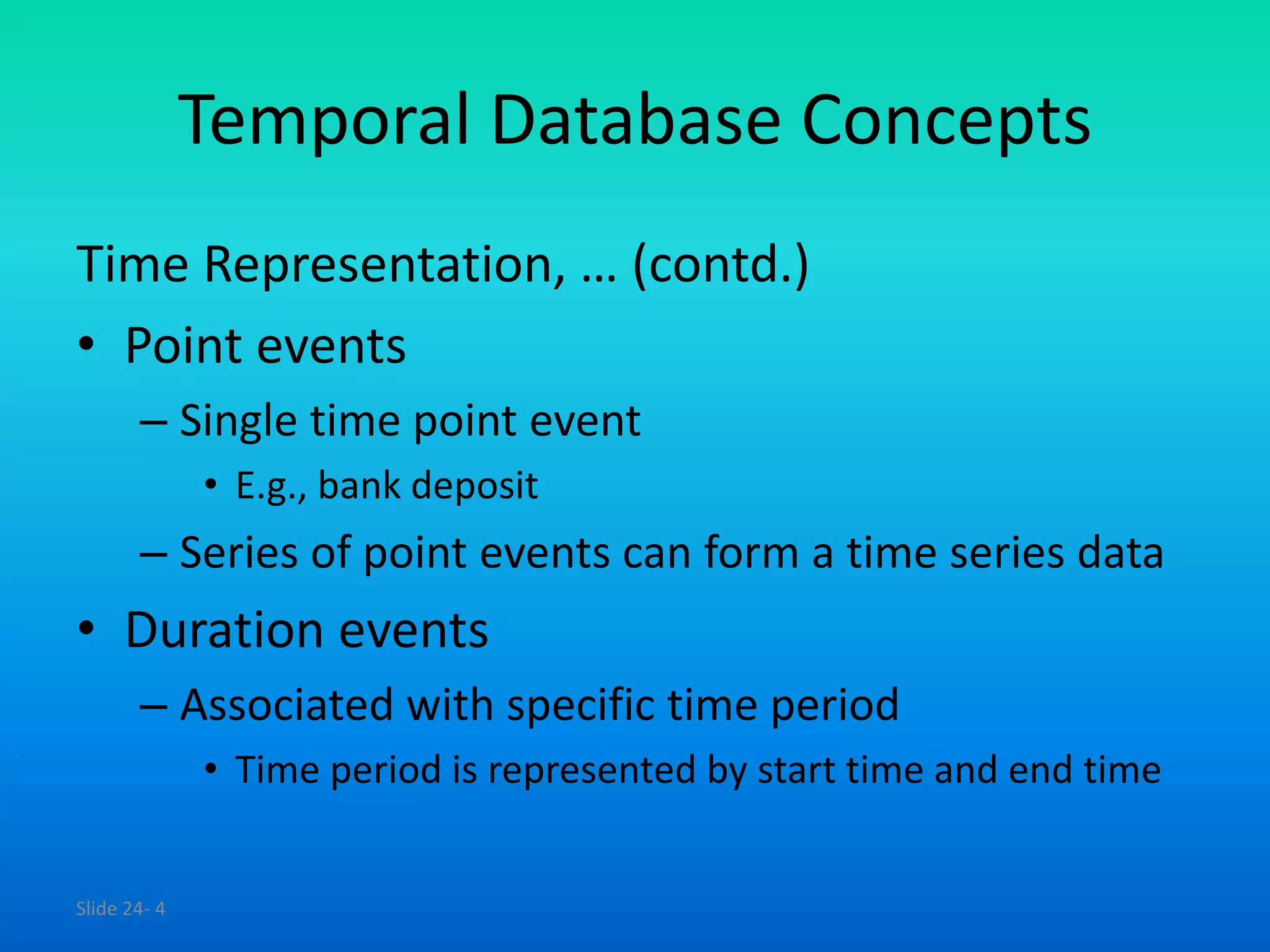 Temporal Database Concepts

Time Representation, … (contd.)

• Point events
  – Single time point event
    • E.g., bank deposit
  – Series of point events can form a time series data
• Duration events
  – Associated with specific time period
    • Time period is represented by start time and end time

Slide 24- 4